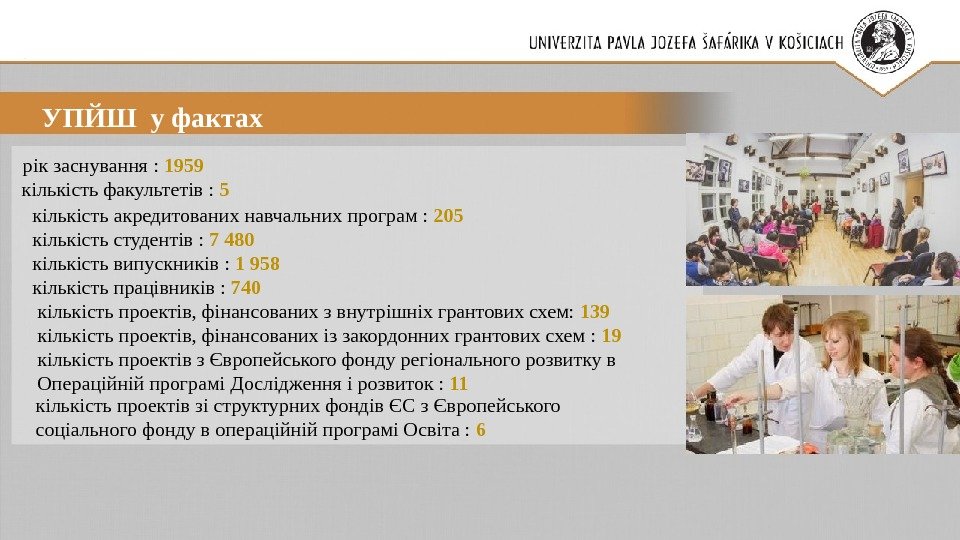 UNIVERZITA PAVLA JOZEFA ŠAFÁRIKA V KOŠICIACH

УПЙШ у фактах

рік заснування : 1959
кількість факультетів : 5
кількість акредитованих навчальних програм : 205
кількість студентів : 7 480
кількість випускників : 1 958
кількість працівників : 740
кількість проектів, фінансованих з внутрішніх грантових схем: 139
кількість проектів, фінансованих із закордонних грантових схем : 19
кількість проектів з Європейського фонду регіонального розвитку в Операційній програмі Дослідження і розвиток : 11
кількість проектів зі структурних фондів ЄС з Європейського соціального фонду в операційній програмі Освіта : 6